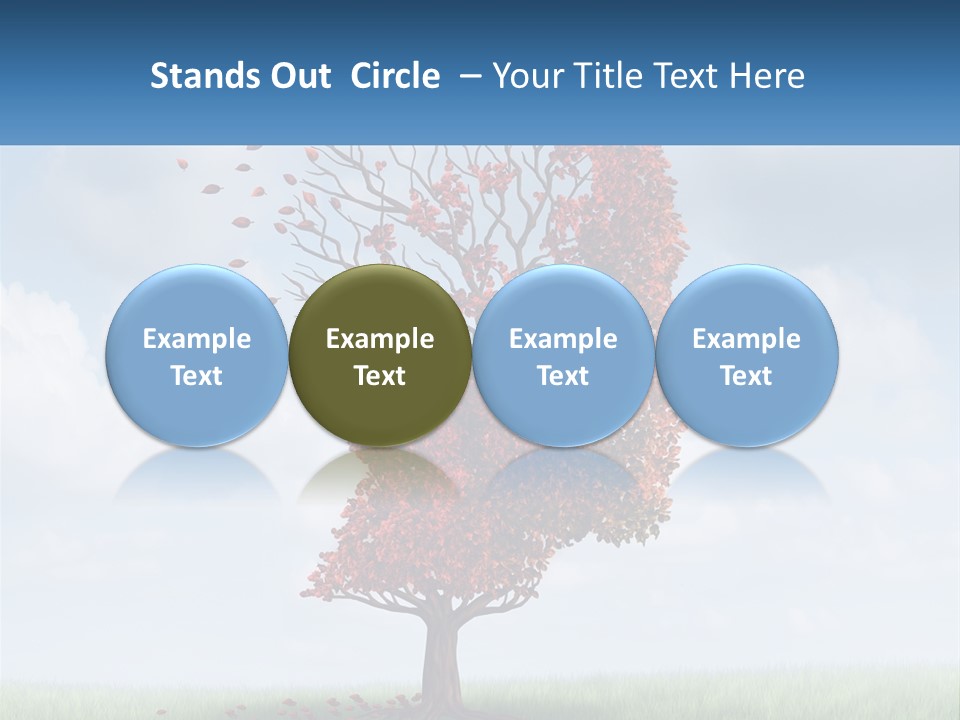 Stands Out  Circle  – Your Title Text Here

Example Text

Example Text

Example Text

Example Text